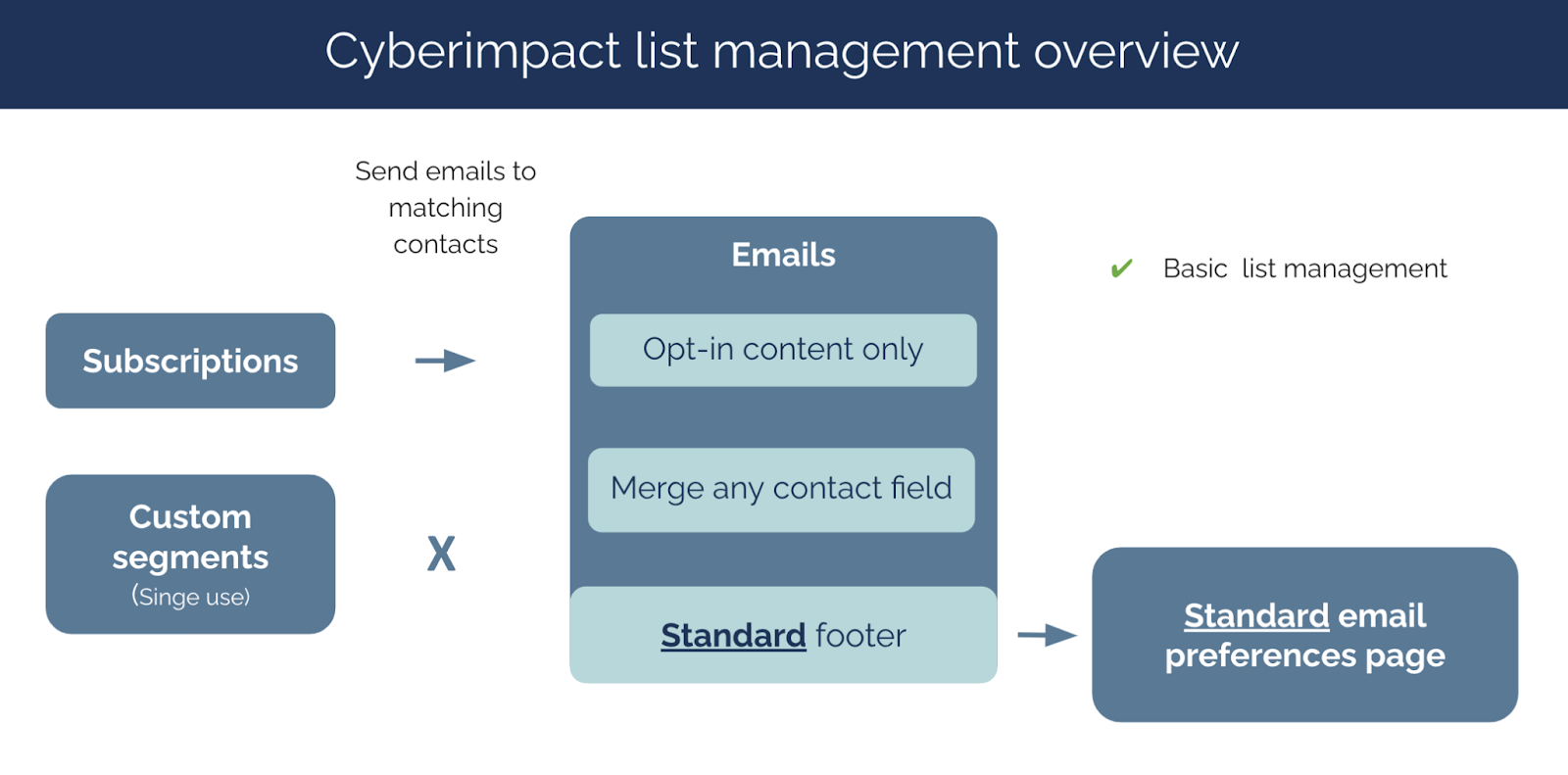 Cyberimpact list management overview

Send emails to matching contacts

Subscriptions

Custom segments
(Singe use)

X

Emails

Opt-in content only

Merge any contact field

Standard footer

✔ Basic list management

Standard email preferences page